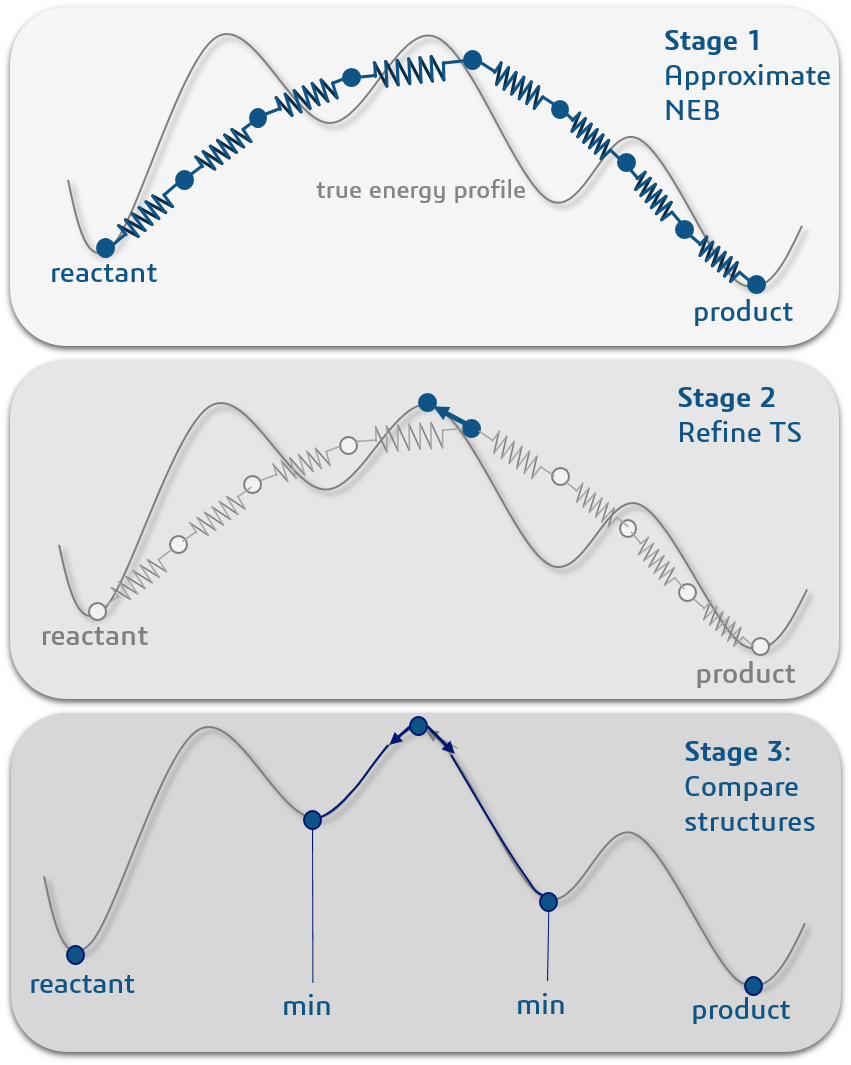 Stage 1
Approximate
NEB

true energy profile

reactant

product

Stage 2
Refine TS

reactant

product

Stage 3:
Compare
structures

reactant

min

min

product